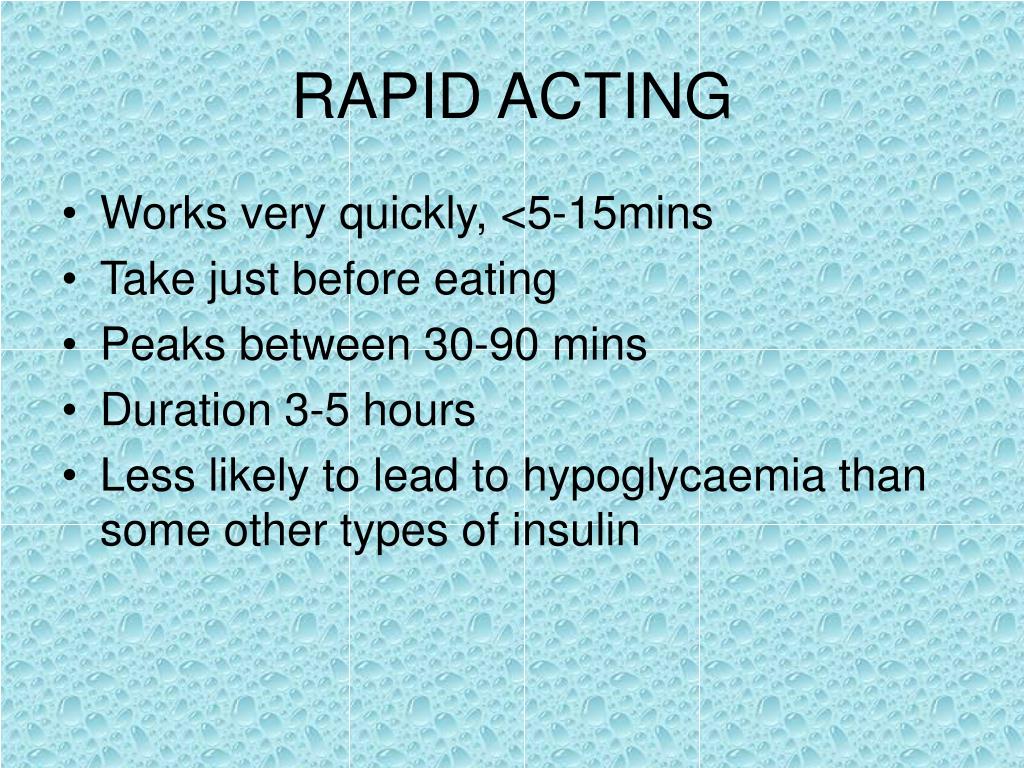 RAPID ACTING

• Works very quickly, <5-15mins
• Take just before eating
• Peaks between 30-90 mins
• Duration 3-5 hours
• Less likely to lead to hypoglycaemia than some other types of insulin